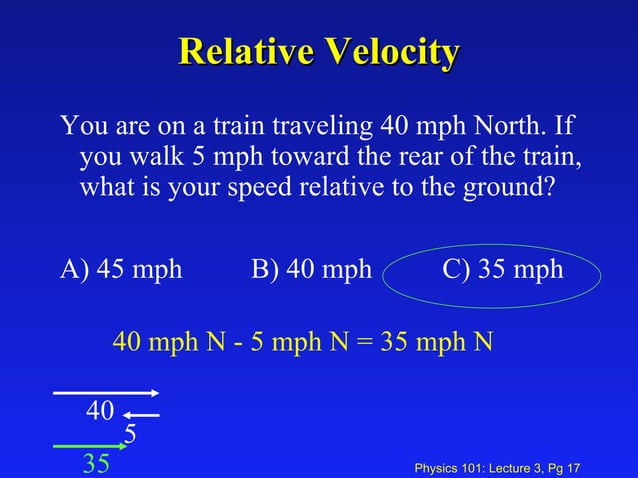 Relative Velocity

You are on a train traveling 40 mph North. If you walk 5 mph toward the rear of the train, what is your speed relative to the ground?

A) 45 mph B) 40 mph C) 35 mph

40 mph N - 5 mph N = 35 mph N

40
5
35

Physics 101: Lecture 3, Pg 17